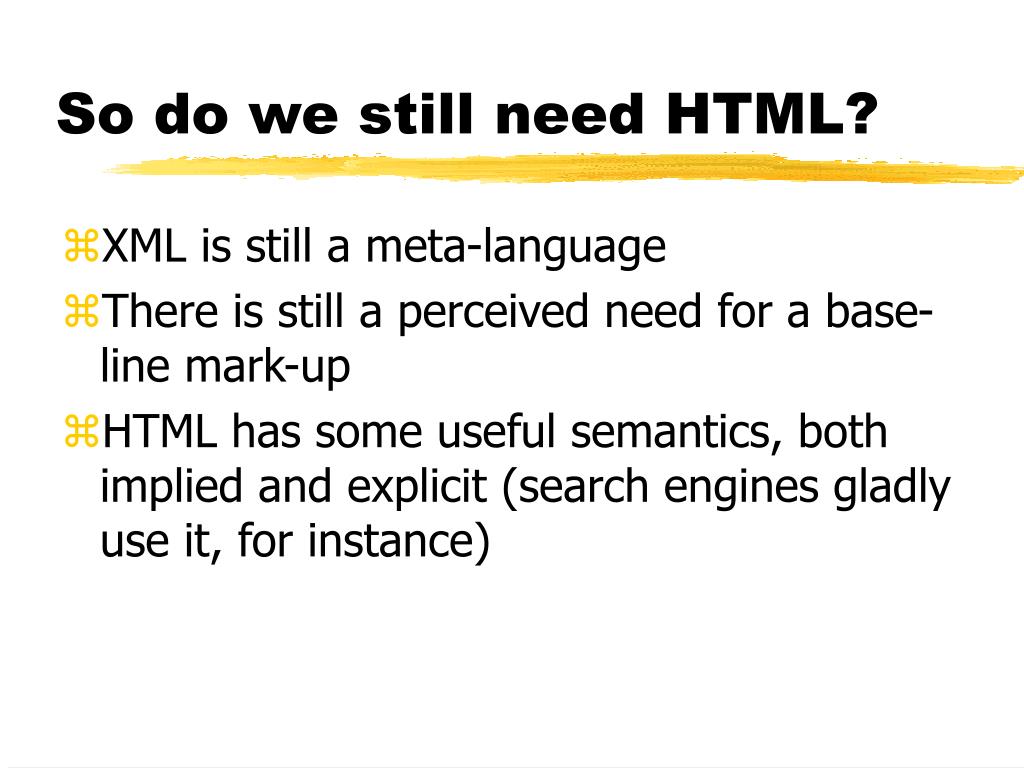 So do we still need HTML?

⌘XML is still a meta-language

⌘There is still a perceived need for a base-line mark-up

⌘HTML has some useful semantics, both implied and explicit (search engines gladly use it, for instance)